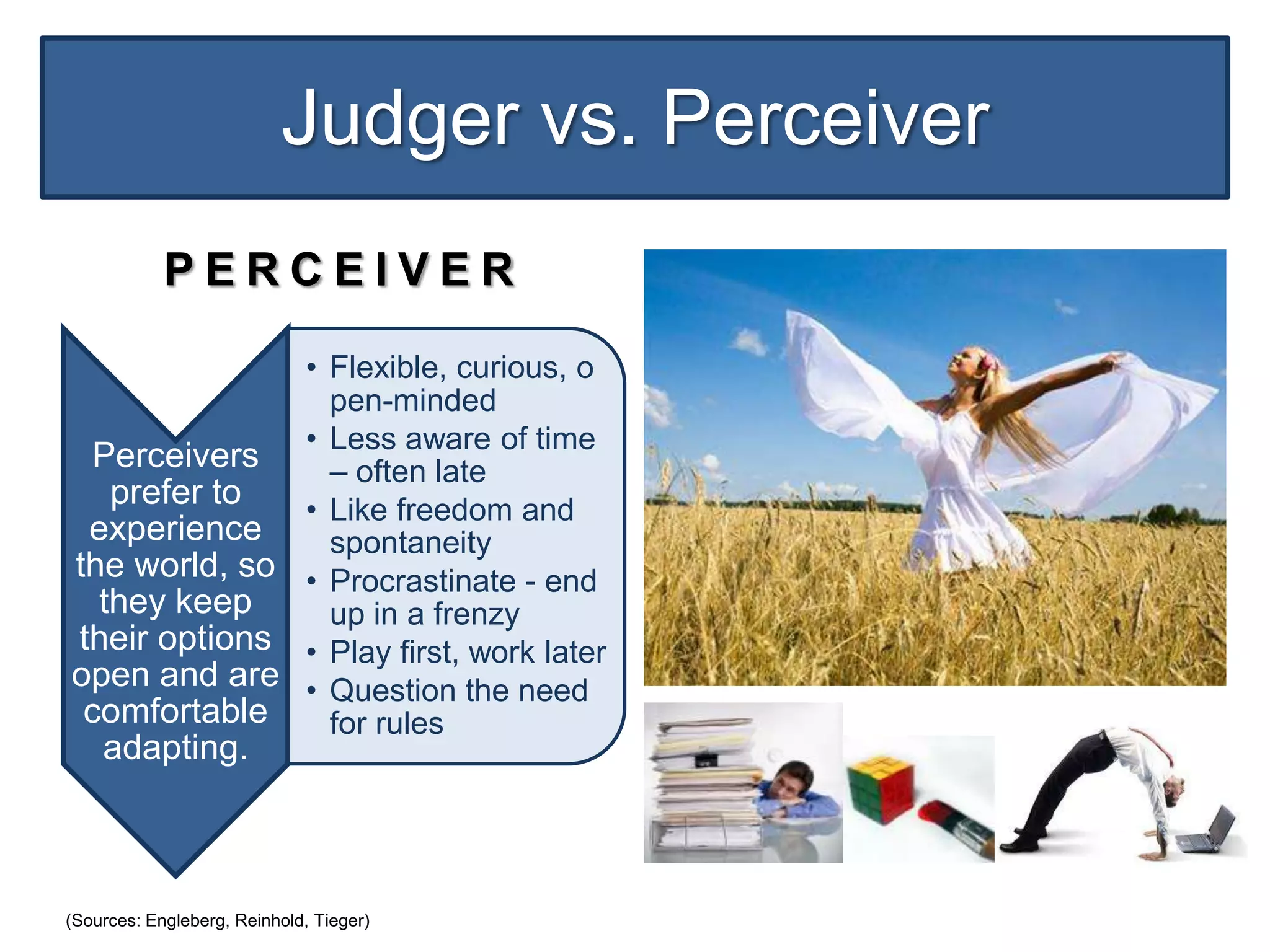 Judger vs. Perceiver

PERCEIVER

Perceivers prefer to experience the world, so they keep their options open and are comfortable adapting.

• Flexible, curious, o pen-minded
• Less aware of time – often late
• Like freedom and spontaneity
• Procrastinate - end up in a frenzy
• Play first, work later
• Question the need for rules

(Sources: Engleberg, Reinhold, Tieger)